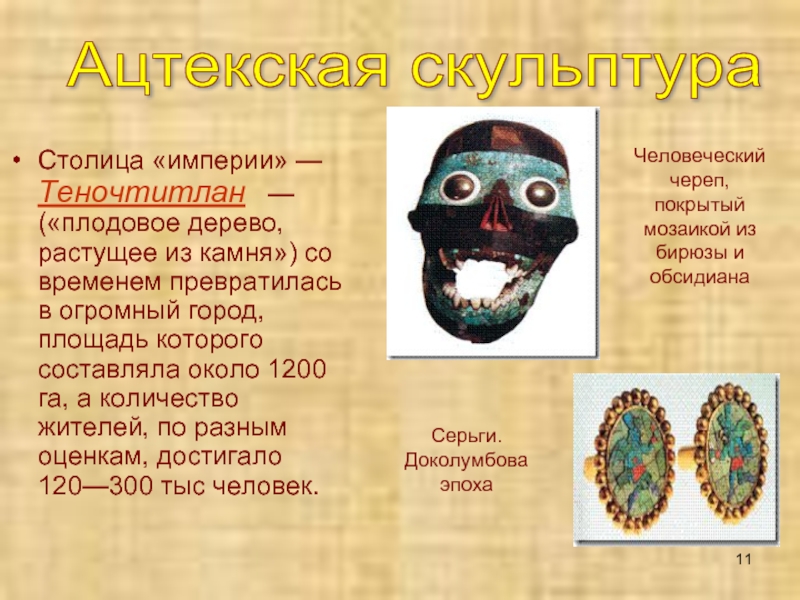 Ацтекская скульптура

• Столица «империи» — Теночтитлан — («плодовое дерево, растущее из камня») со временем превратилась в огромный город, площадь которого составляла около 1200 га, а количество жителей, по разным оценкам, достигало 120—300 тыс человек.

Человеческий череп, покрытый мозаикой из бирюзы и обсидиана

Серьги. Доколумбова эпоха

11